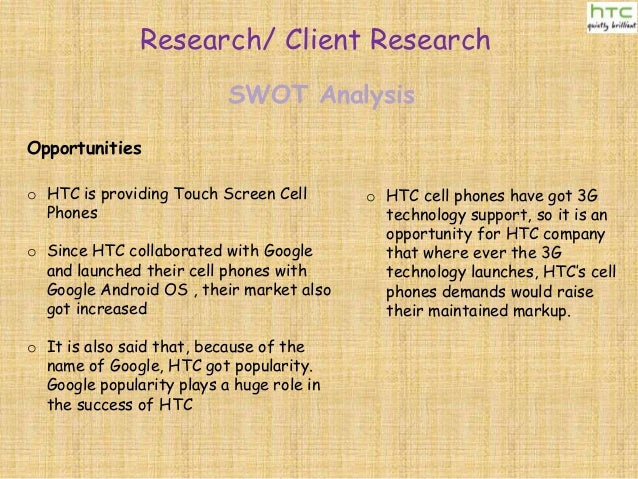 htc
quietly brilliant

Research/ Client Research

SWOT Analysis

Opportunities

o HTC is providing Touch Screen Cell Phones

o Since HTC collaborated with Google and launched their cell phones with Google Android OS , their market also got increased

o It is also said that, because of the name of Google, HTC got popularity. Google popularity plays a huge role in the success of HTC

o HTC cell phones have got 3G technology support, so it is an opportunity for HTC company that where ever the 3G technology launches, HTC's cell phones demands would raise their maintained markup.